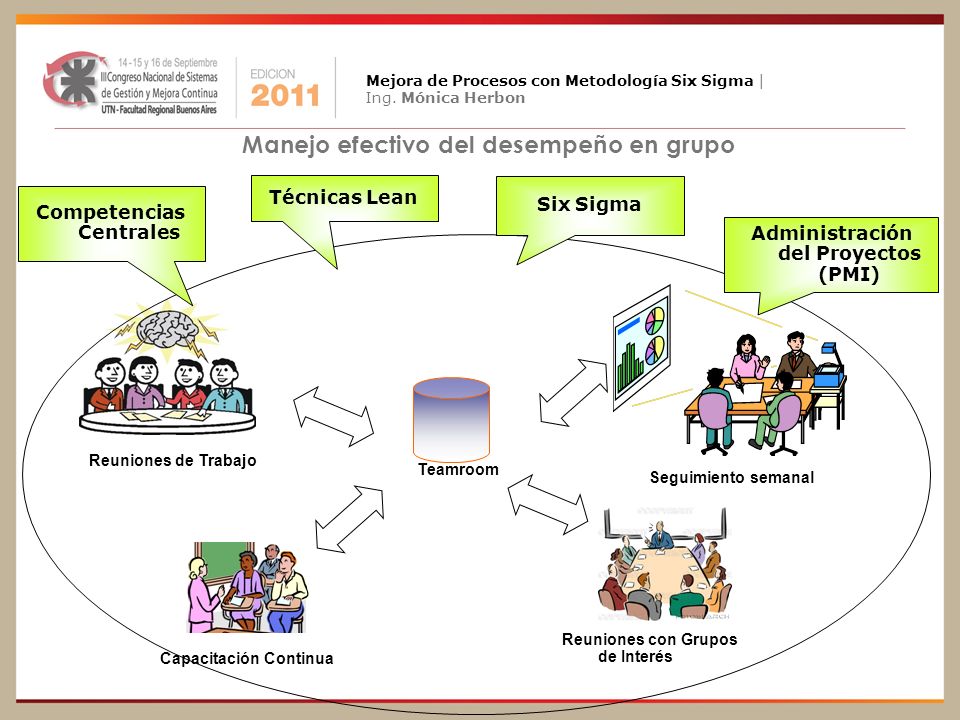 14 - 15 y 16 de Septiembre
III Congreso Nacional de Sistemas de Gestión y Mejora Continua
UTN - Facultad Regional Buenos Aires

EDICION
2011

Mejora de Procesos con Metodología Six Sigma |
Ing. Mónica Herbon

Manejo efectivo del desempeño en grupo

Competencias Centrales

Técnicas Lean

Six Sigma

Administración del Proyectos (PMI)

Reuniones de Trabajo

Teamroom

Seguimiento semanal

Capacitación Continua

Reuniones con Grupos de Interés